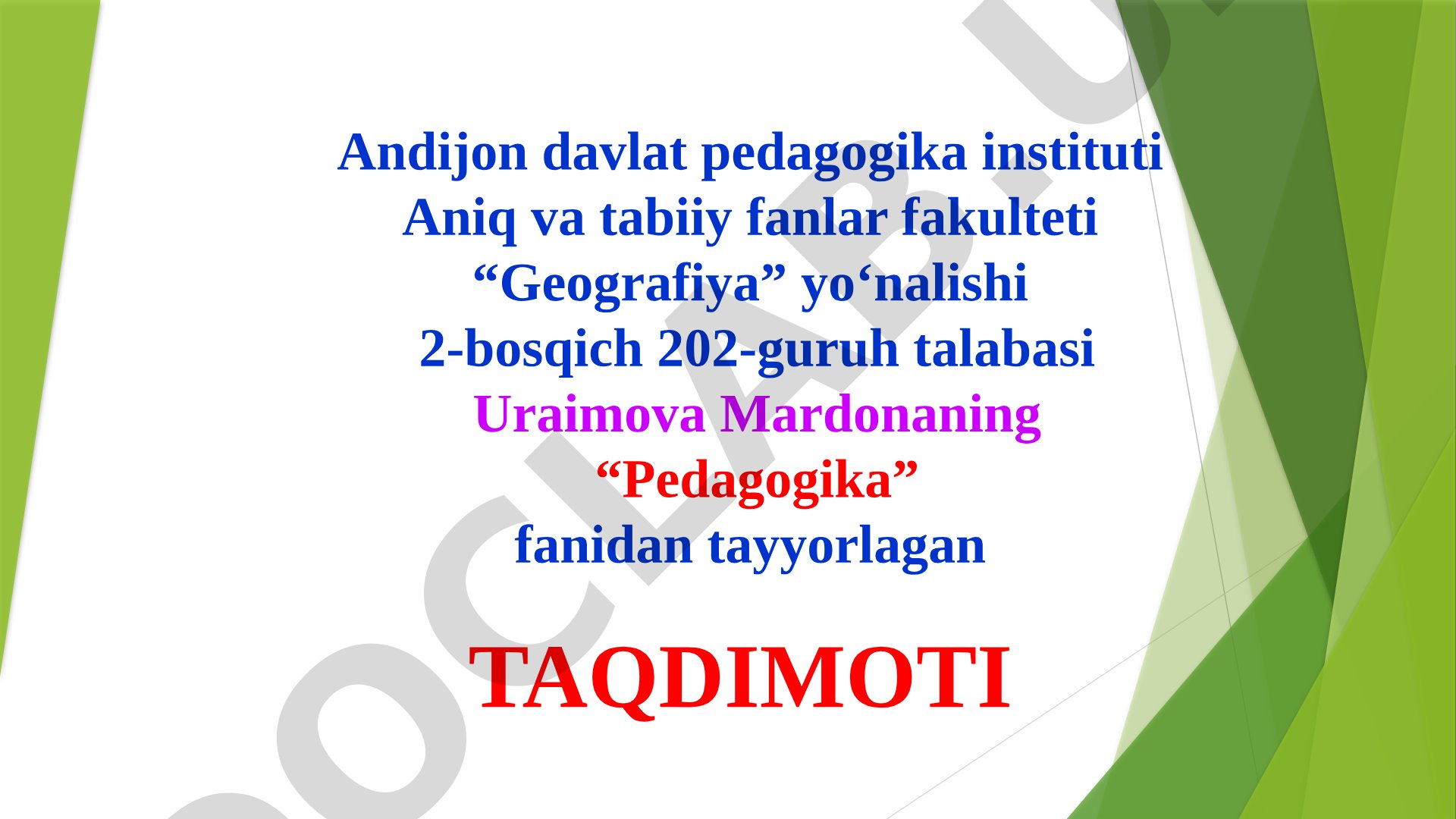 Andijon davlat pedagogika instituti
Aniq va tabiiy fanlar fakulteti
“Geografiya” yo‘nalishi
2-bosqich 202-guruh talabasi
Uraimova Mardonaning
“Pedagogika”
fanidan tayyorlagan

TAQDIMOTI

DOCLAB.U